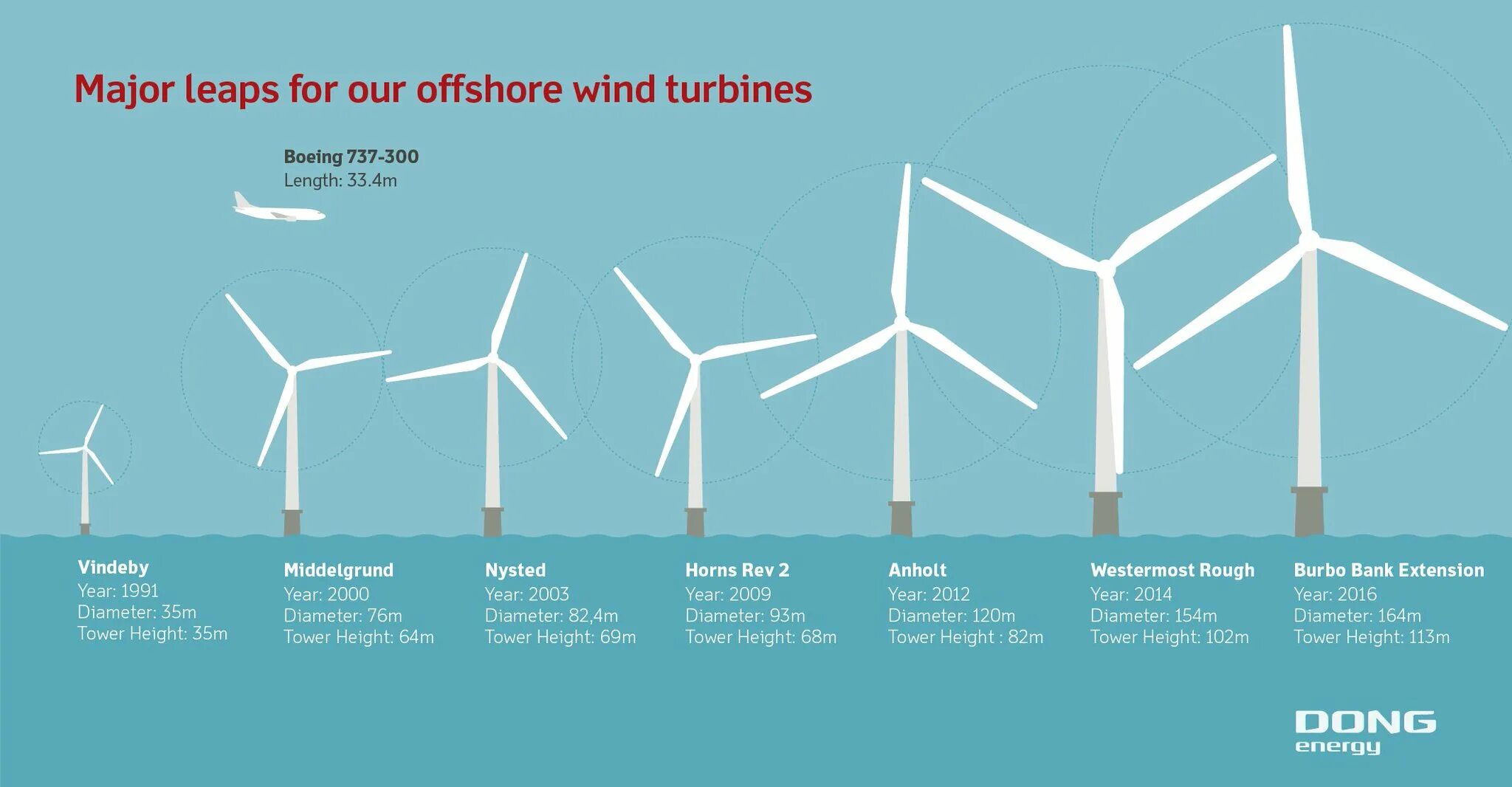 Major leaps for our offshore wind turbines

Boeing 737-300
Length: 33.4m

Vindeby
Year: 1991
Diameter: 35m
Tower Height: 35m

Middelgrund
Year: 2000
Diameter: 76m
Tower Height: 64m

Nysted
Year: 2003
Diameter: 82,4m
Tower Height: 69m

Horns Rev 2
Year: 2009
Diameter: 93m
Tower Height: 68m

Anholt
Year: 2012
Diameter: 120m
Tower Height : 82m

Westermost Rough
Year: 2014
Diameter: 154m
Tower Height: 102m

Burbo Bank Extension
Year: 2016
Diameter: 164m
Tower Height: 113m

DONG
energy